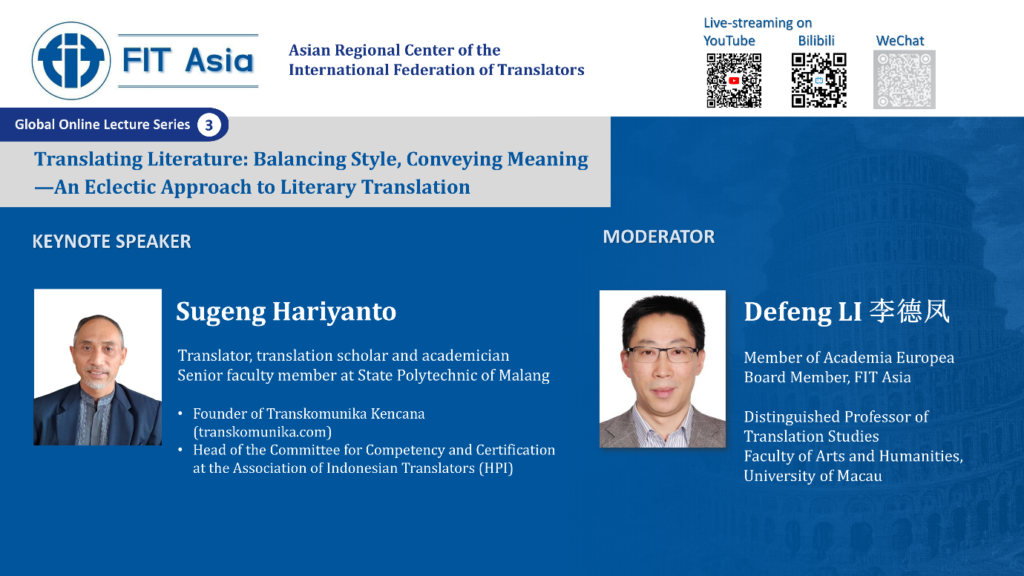 FIT Asia

Asian Regional Center of the International Federation of Translators

Live-streaming on
YouTube Bilibili WeChat

Global Online Lecture Series 3

Translating Literature: Balancing Style, Conveying Meaning —An Eclectic Approach to Literary Translation

KEYNOTE SPEAKER

Sugeng Hariyanto

Translator, translation scholar and academician
Senior faculty member at State Polytechnic of Malang

• Founder of Transkomunika Kencana (transkomunika.com)
• Head of the Committee for Competency and Certification at the Association of Indonesian Translators (HPI)

MODERATOR

Defeng LI 李德凤

Member of Academia Europea
Board Member, FIT Asia

Distinguished Professor of Translation Studies
Faculty of Arts and Humanities, University of Macau